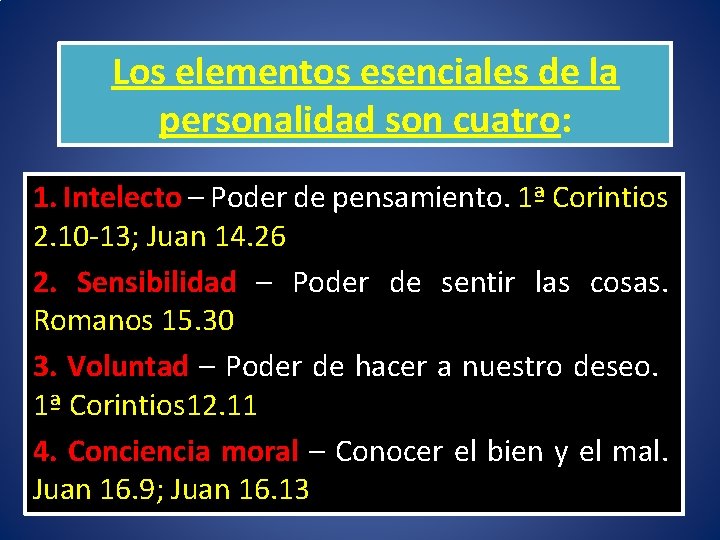 Los elementos esenciales de la personalidad son cuatro:

1. Intelecto – Poder de pensamiento. 1ª Corintios 2.10-13; Juan 14.26

2. Sensibilidad – Poder de sentir las cosas. Romanos 15.30

3. Voluntad – Poder de hacer a nuestro deseo. 1ª Corintios12.11

4. Conciencia moral – Conocer el bien y el mal. Juan 16.9; Juan 16.13